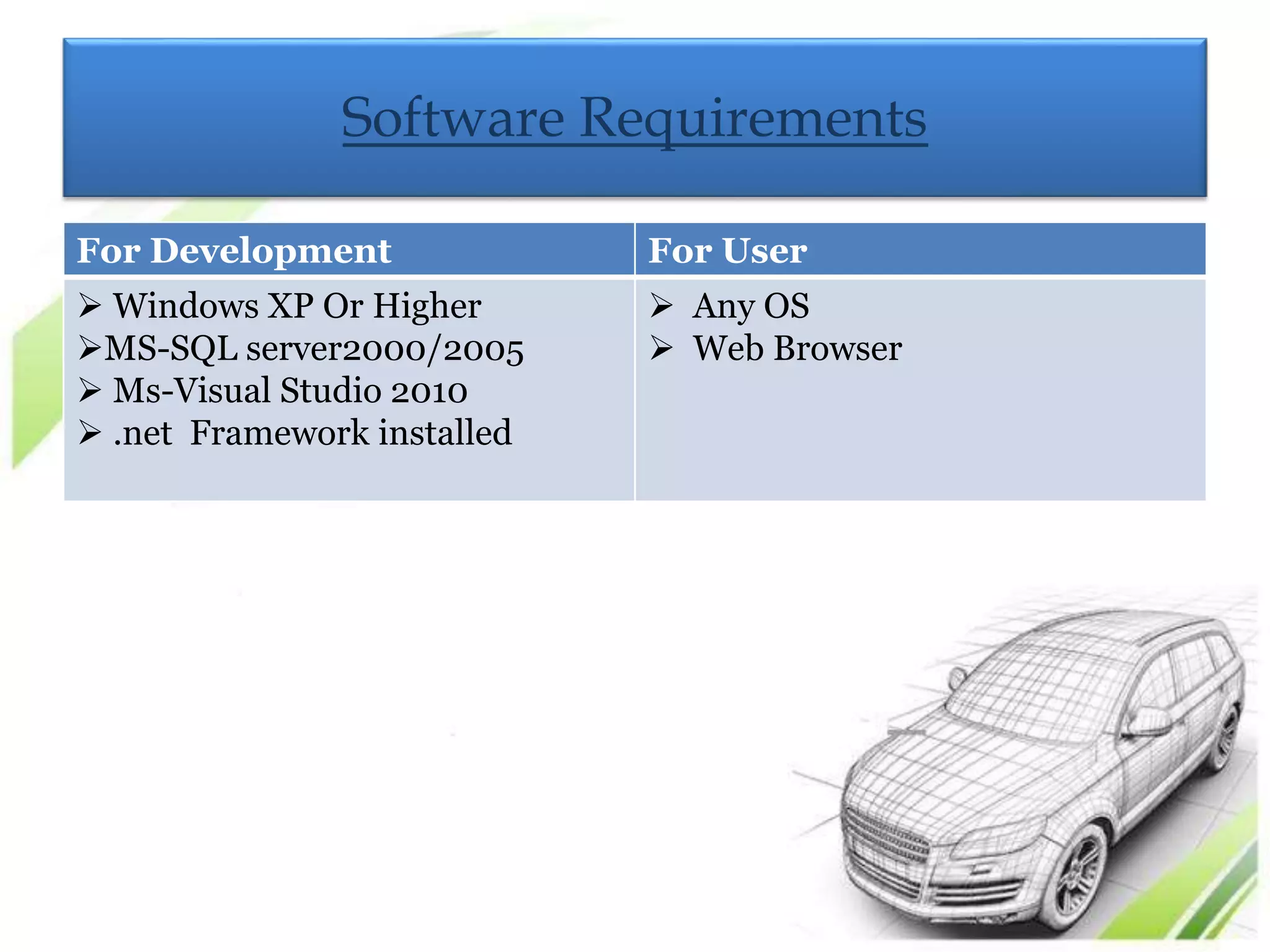 Software Requirements

| For Development | For User |
|---|---|
| ➢ Windows XP Or Higher<br>➢MS-SQL server2000/2005<br>➢ Ms-Visual Studio 2010<br>➢ .net Framework installed | ➢ Any OS<br>➢ Web Browser |